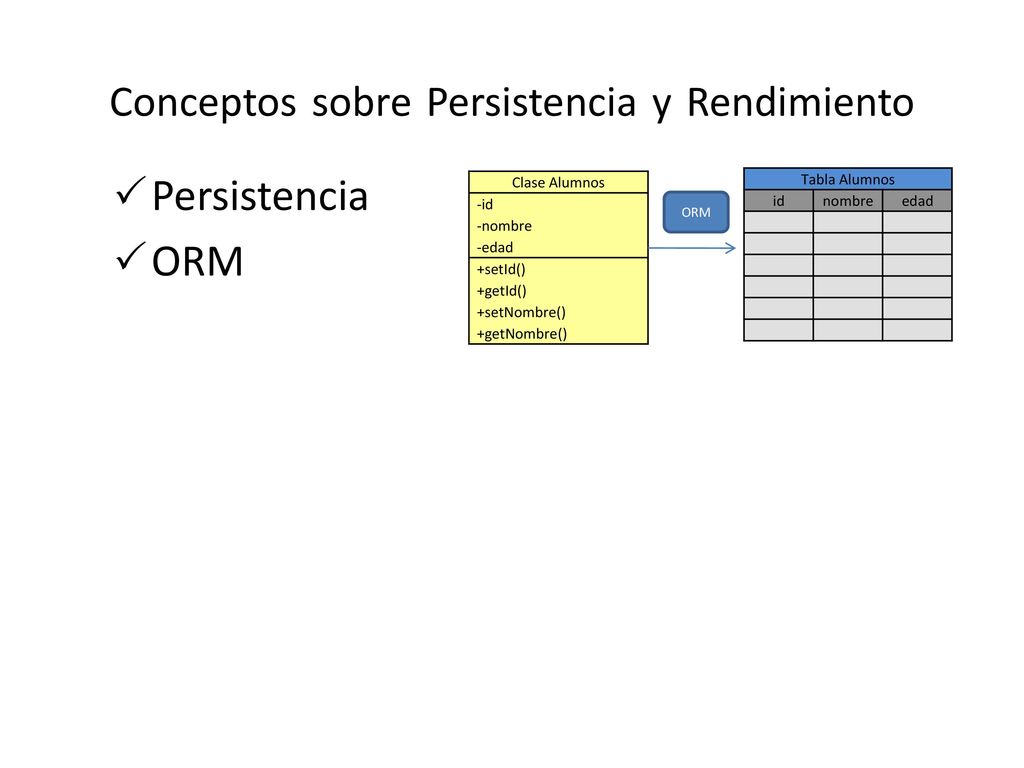 Conceptos sobre Persistencia y Rendimiento

✓ Persistencia
✓ ORM

Clase Alumnos
-id
-nombre
-edad
+setId()
+getId()
+setNombre()
+getNombre()

ORM

Tabla Alumnos

| id | nombre | edad |
|---|---|---|
| | | |
| | | |
| | | |
| | | |
| | | |
| | | |